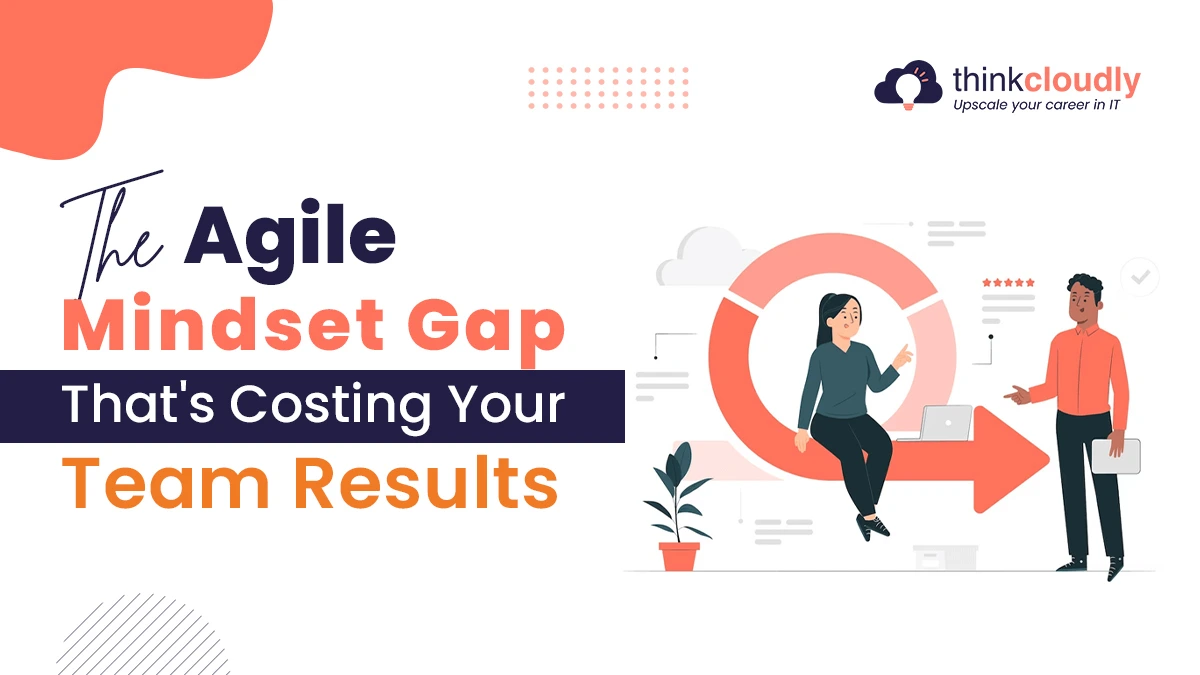 thinkcloudly
Upscale your career in IT

The Agile
Mindset Gap
That's Costing Your
Team Results